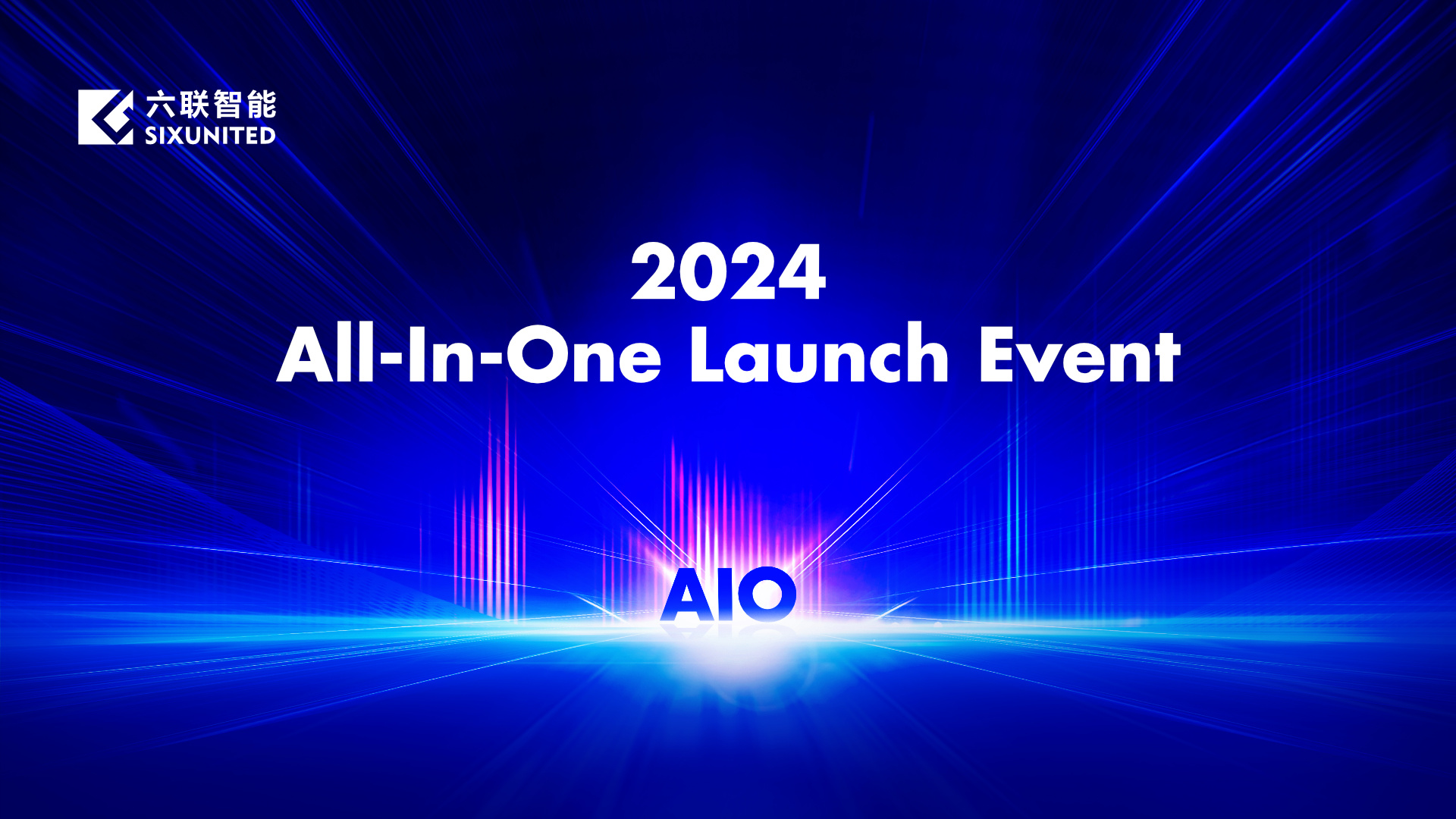 六联智能
SIXUNITED

2024
All-In-One Launch Event

AIO